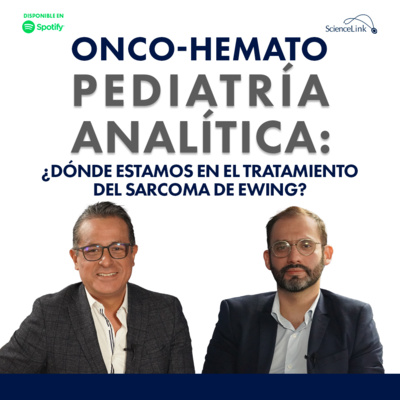 DISPONIBLE EN
Spotify

ScienceLink

ONCO-HEMATO
PEDIATRÍA
ANALÍTICA:
¿DÓNDE ESTAMOS EN EL TRATAMIENTO DEL SARCOMA DE EWING?